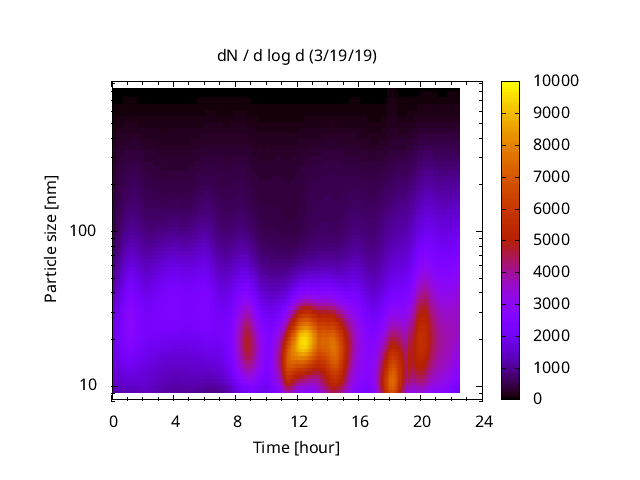 dN / d log d (3/19/19)

Particle size [nm]

100

10

0 4 8 12 16 20 24

Time [hour]

10000
9000
8000
7000
6000
5000
4000
3000
2000
1000
0